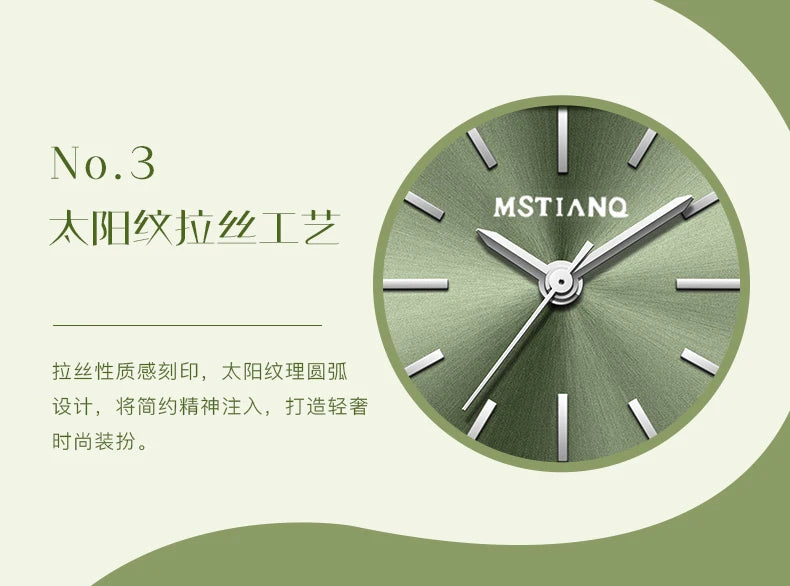 No.3
太阳纹拉丝工艺

拉丝性质感刻印，太阳纹理圆弧设计，将简约精神注入，打造轻奢时尚装扮。

MSTIANQ